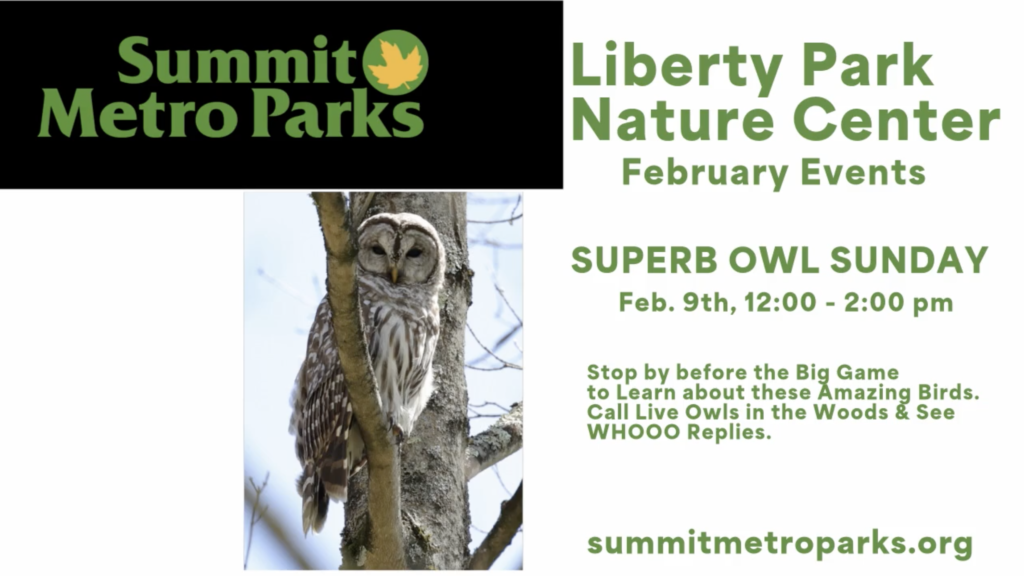 Summit Metro Parks

Liberty Park Nature Center
February Events

SUPERB OWL SUNDAY
Feb. 9th, 12:00 - 2:00 pm

Stop by before the Big Game to Learn about these Amazing Birds. Call Live Owls in the Woods & See WHOOO Replies.

summitmetroparks.org